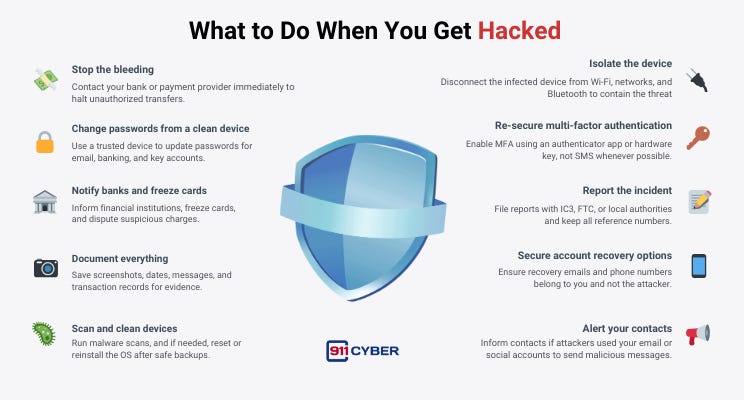 What to Do When You Get Hacked

Stop the bleeding
Contact your bank or payment provider immediately to halt unauthorized transfers.

Change passwords from a clean device
Use a trusted device to update passwords for email, banking, and key accounts.

Notify banks and freeze cards
Inform financial institutions, freeze cards, and dispute suspicious charges.

Document everything
Save screenshots, dates, messages, and transaction records for evidence.

Scan and clean devices
Run malware scans, and if needed, reset or reinstall the OS after safe backups.

Isolate the device
Disconnect the infected device from Wi-Fi, networks, and Bluetooth to contain the threat

Re-secure multi-factor authentication
Enable MFA using an authenticator app or hardware key, not SMS whenever possible.

Report the incident
File reports with IC3, FTC, or local authorities and keep all reference numbers.

Secure account recovery options
Ensure recovery emails and phone numbers belong to you and not the attacker.

Alert your contacts
Inform contacts if attackers used your email or social accounts to send malicious messages.

911 CYBER